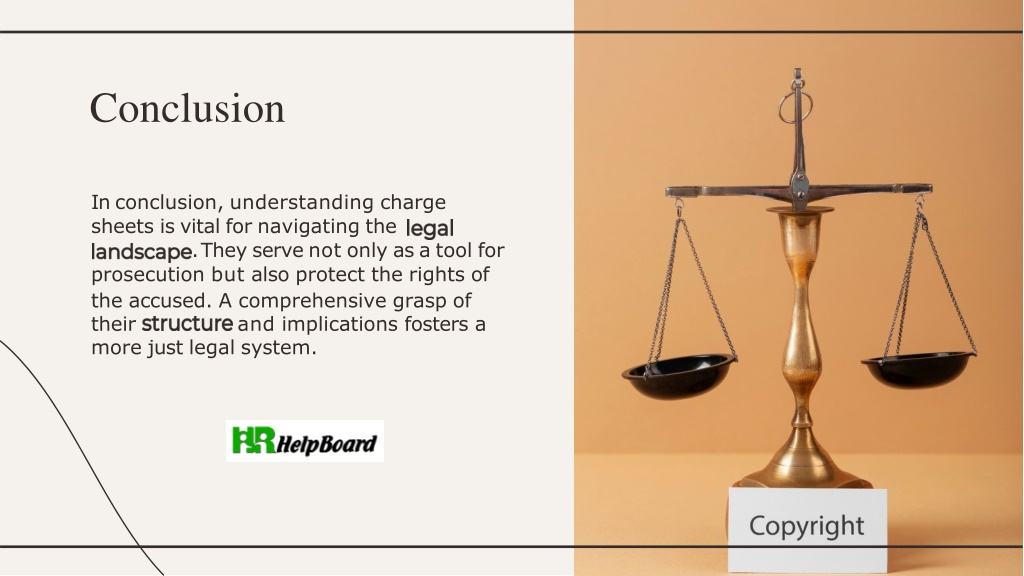 Conclusion

In conclusion, understanding charge sheets is vital for navigating the legal landscape. They serve not only as a tool for prosecution but also protect the rights of the accused. A comprehensive grasp of their structure and implications fosters a more just legal system.

HR HelpBoard

Copyright